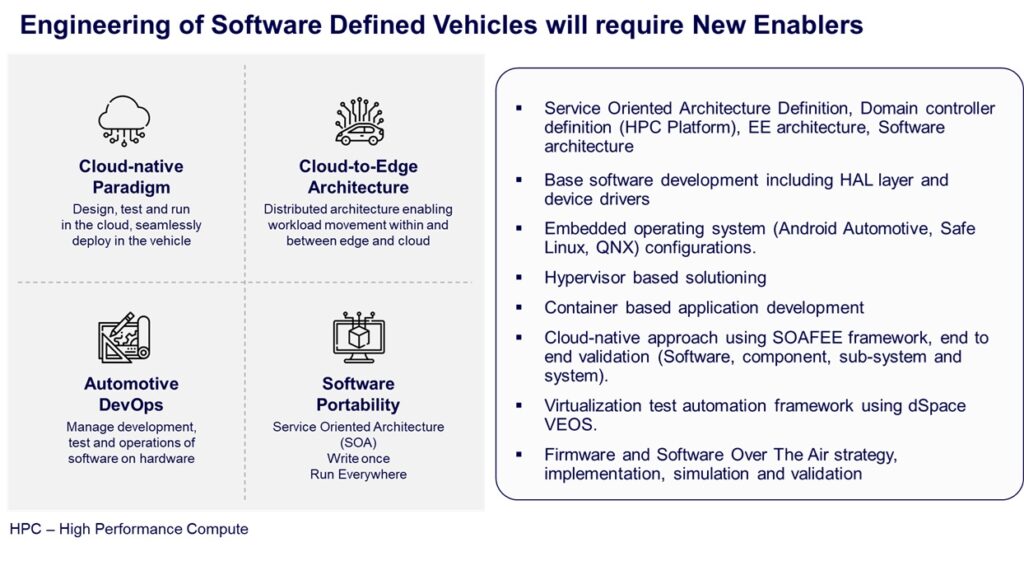 Engineering of Software Defined Vehicles will require New Enablers

Cloud-native Paradigm
Design, test and run in the cloud, seamlessly deploy in the vehicle

Cloud-to-Edge Architecture
Distributed architecture enabling workload movement within and between edge and cloud

Automotive DevOps
Manage development, test and operations of software on hardware

Software Portability
Service Oriented Architecture (SOA)
Write once
Run Everywhere

▪ Service Oriented Architecture Definition, Domain controller definition (HPC Platform), EE architecture, Software architecture
▪ Base software development including HAL layer and device drivers
▪ Embedded operating system (Android Automotive, Safe Linux, QNX) configurations.
▪ Hypervisor based solutioning
▪ Container based application development
▪ Cloud-native approach using SOAFEE framework, end to end validation (Software, component, sub-system and system).
▪ Virtualization test automation framework using dSpace VEOS.
▪ Firmware and Software Over The Air strategy, implementation, simulation and validation

HPC – High Performance Compute